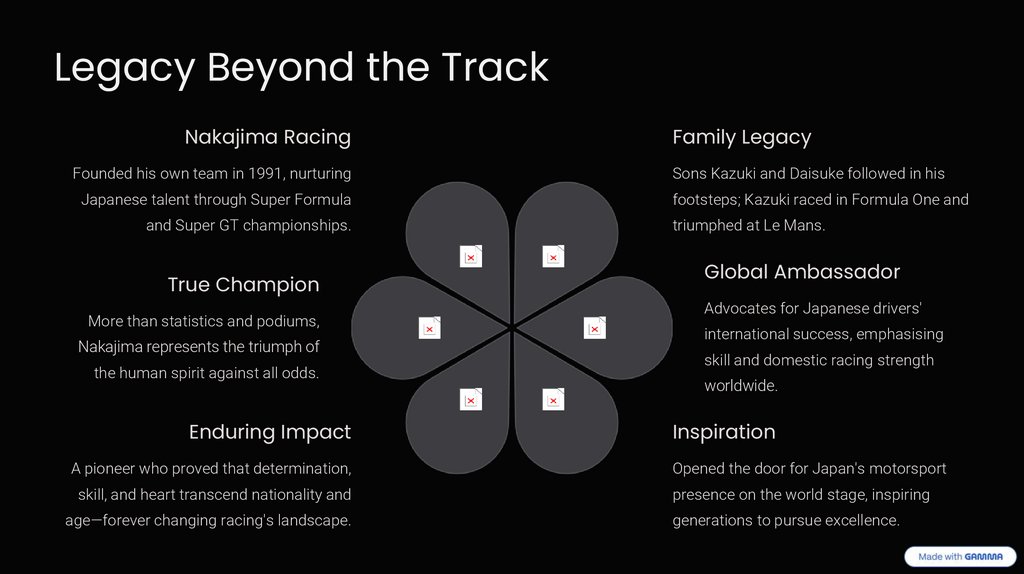 Legacy Beyond the Track

Nakajima Racing

Founded his own team in 1991, nurturing Japanese talent through Super Formula and Super GT championships.

True Champion

More than statistics and podiums, Nakajima represents the triumph of the human spirit against all odds.

Enduring Impact

A pioneer who proved that determination, skill, and heart transcend nationality and age—forever changing racing's landscape.

Family Legacy

Sons Kazuki and Daisuke followed in his footsteps; Kazuki raced in Formula One and triumphed at Le Mans.

Global Ambassador

Advocates for Japanese drivers' international success, emphasising skill and domestic racing strength worldwide.

Inspiration

Opened the door for Japan's motorsport presence on the world stage, inspiring generations to pursue excellence.

Made with GAMMA